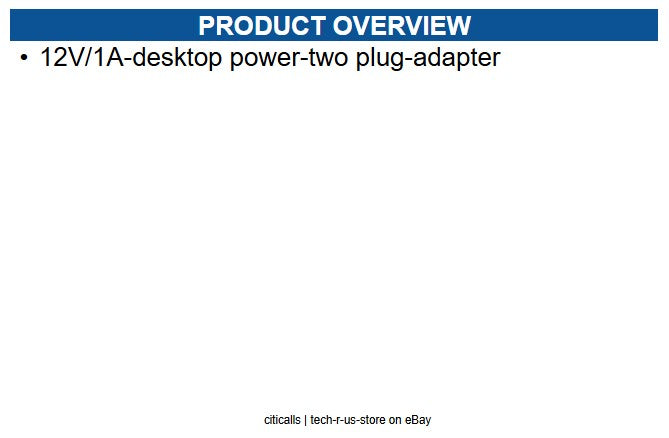 PRODUCT OVERVIEW

• 12V/1A-desktop power-two plug-adapter

citicalls | tech-r-us-store on eBay